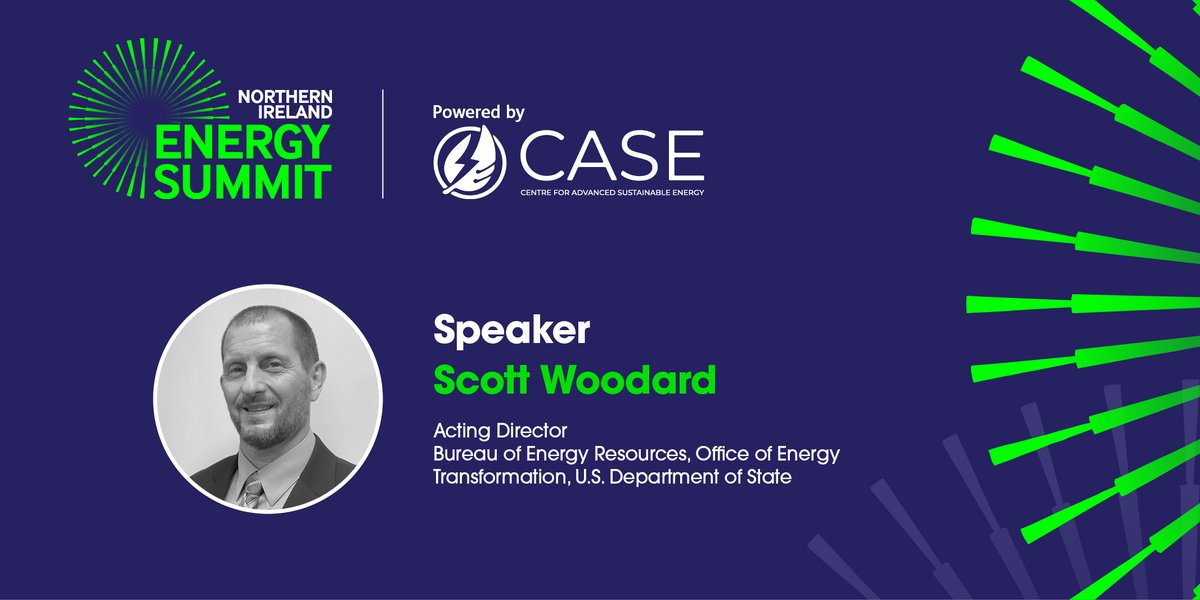 NORTHERN IRELAND
ENERGY SUMMIT

Powered by
CASE
CENTRE FOR ADVANCED SUSTAINABLE ENERGY

Speaker
Scott Woodard

Acting Director
Bureau of Energy Resources, Office of Energy Transformation, U.S. Department of State